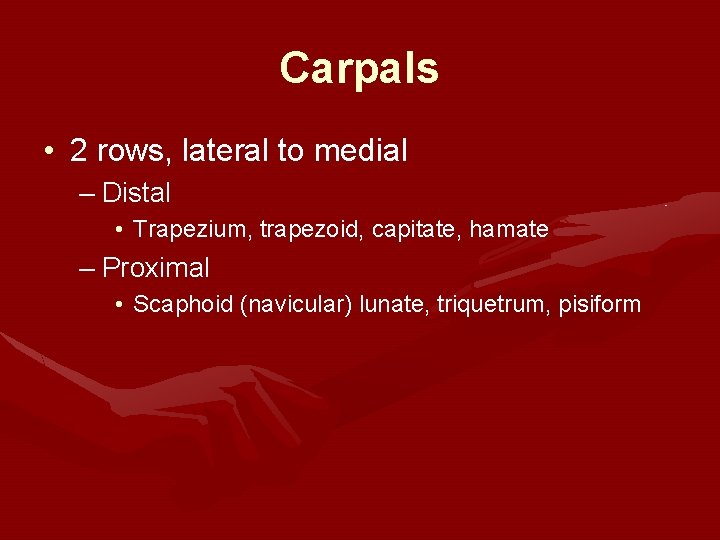 Carpals

• 2 rows, lateral to medial
– Distal
• Trapezium, trapezoid, capitate, hamate
– Proximal
• Scaphoid (navicular) lunate, triquetrum, pisiform